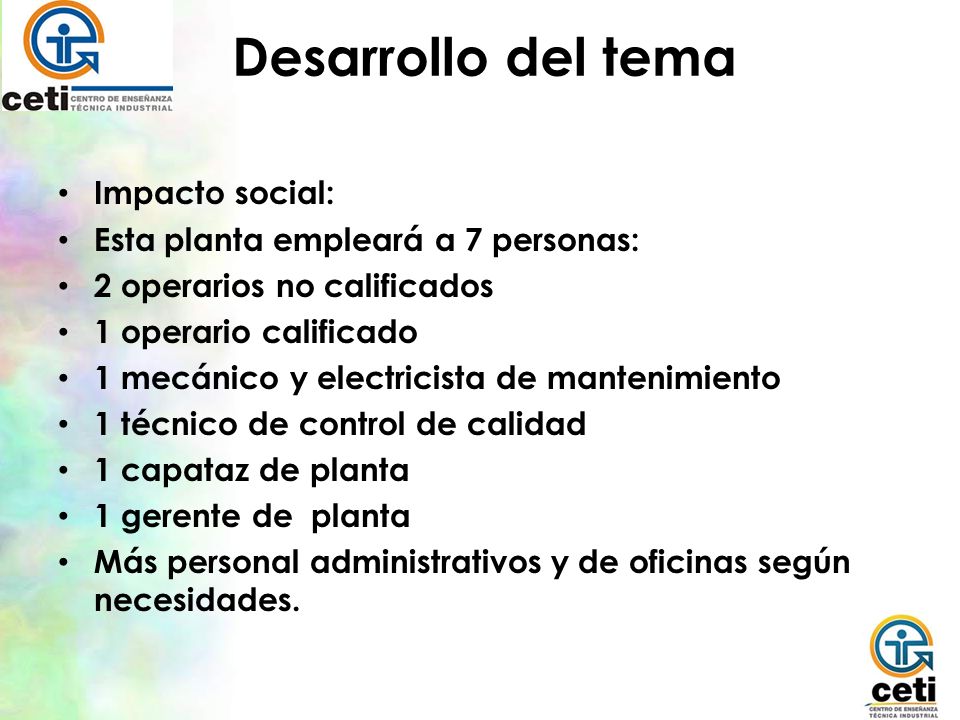 ceti CENTRO DE ENSEÑANZA TÉCNICA INDUSTRIAL

Desarrollo del tema

• Impacto social:
• Esta planta empleará a 7 personas:
• 2 operarios no calificados
• 1 operario calificado
• 1 mecánico y electricista de mantenimiento
• 1 técnico de control de calidad
• 1 capataz de planta
• 1 gerente de planta
• Más personal administrativos y de oficinas según necesidades.

ceti CENTRO DE ENSEÑANZA TÉCNICA INDUSTRIAL